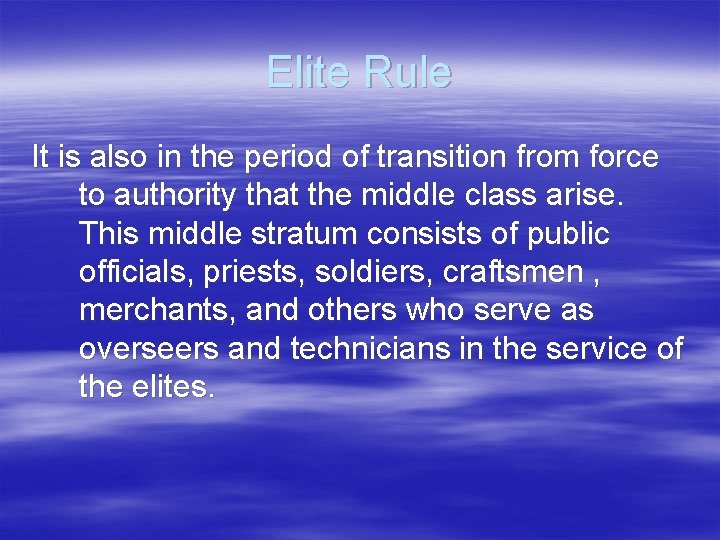 Elite Rule

It is also in the period of transition from force to authority that the middle class arise. This middle stratum consists of public officials, priests, soldiers, craftsmen , merchants, and others who serve as overseers and technicians in the service of the elites.